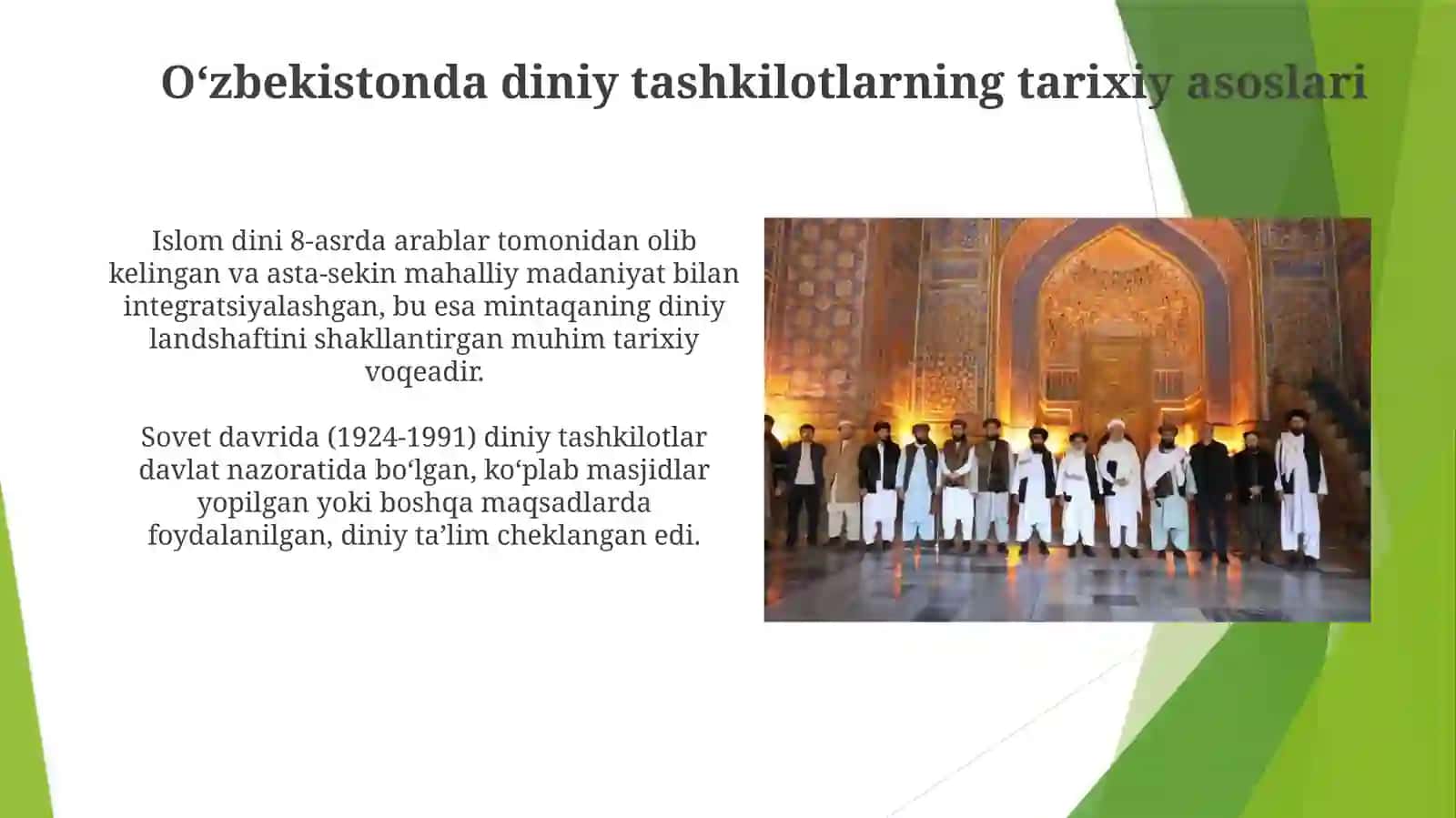 O‘zbekistonda diniy tashkilotlarning tarixiy asoslari

Islom dini 8-asrda arablar tomonidan olib kelingan va asta-sekin mahalliy madaniyat bilan integratsiyalashgan, bu esa mintaqaning diniy landshaftini shakllantirgan muhim tarixiy voqeadir.

Sovet davrida (1924-1991) diniy tashkilotlar davlat nazoratida bo‘lgan, ko‘plab masjidlar yopilgan yoki boshqa maqsadlarda foydalanilgan, diniy ta’lim cheklangan edi.